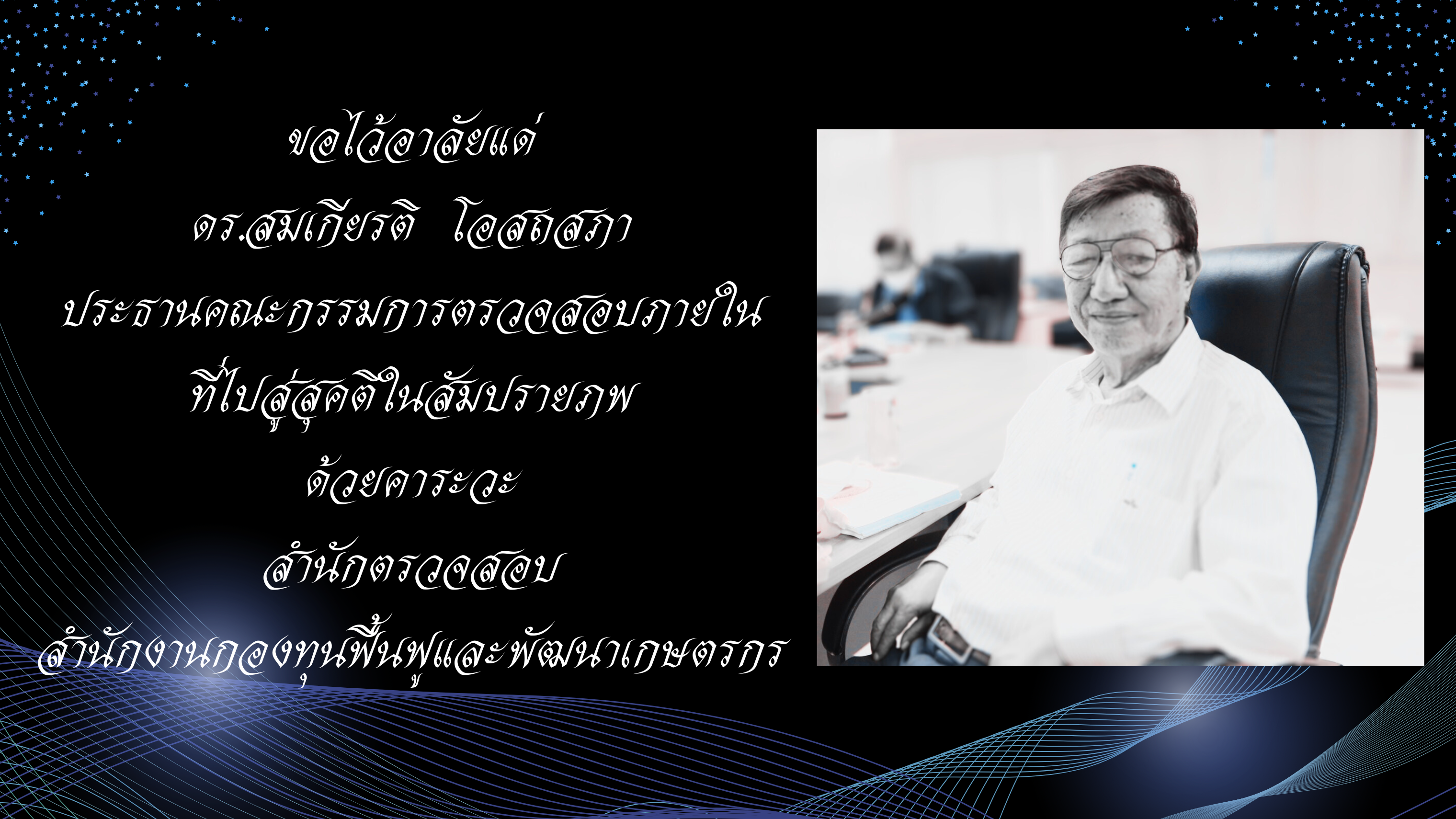 ขอไว้อาลัยแด่
ดร.สมเกียรติ โอสถสภา
ประธานคณะกรรมการตรวจสอบภายใน
ที่ไปสู่สุคติในสัมปรายภพ
ด้วยคาระวะ
สำนักตรวจสอบ
สำนักงานกองทุนฟื้นฟูและพัฒนาเกษตรกร